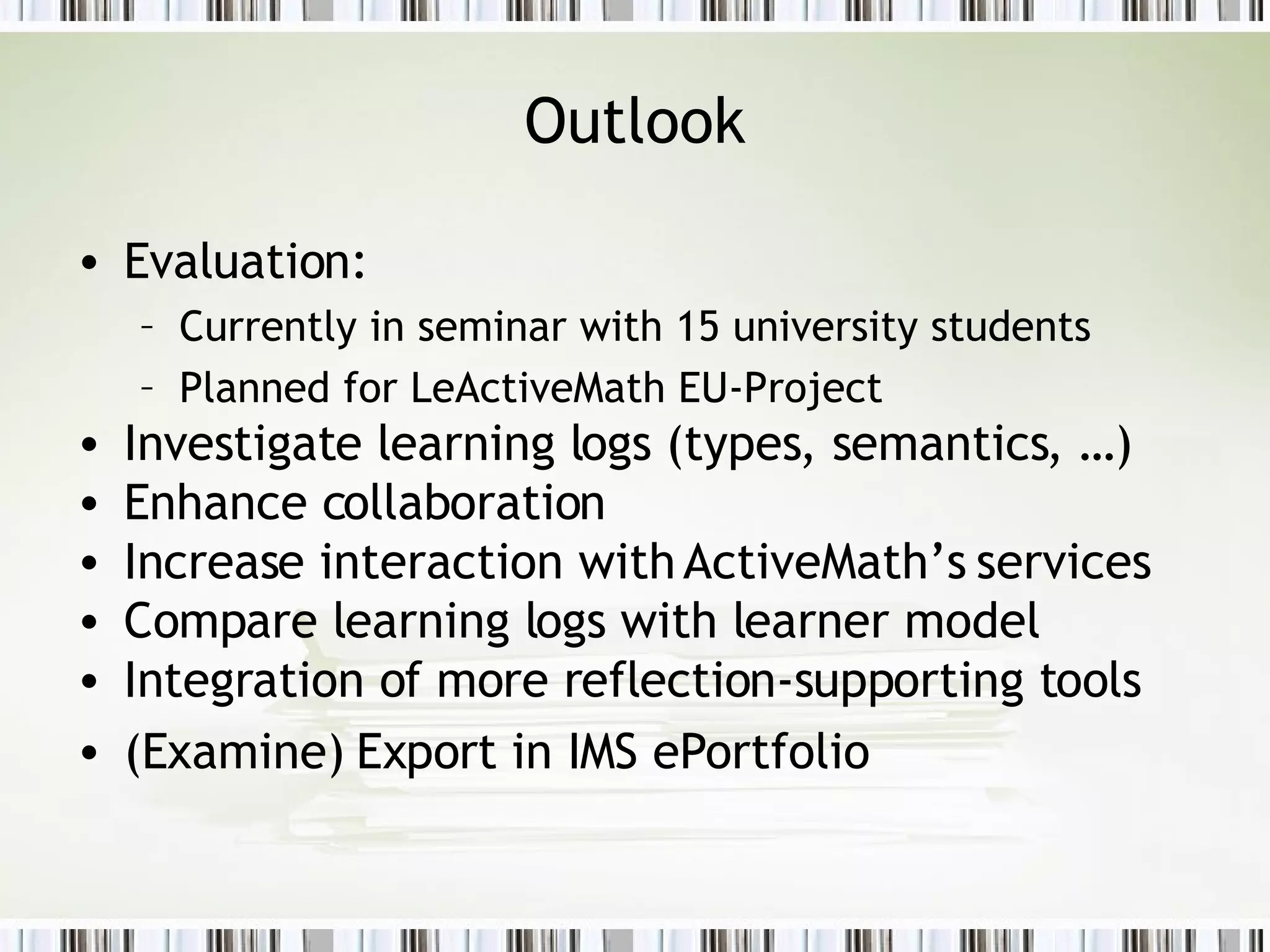 Outlook

• Evaluation:
– Currently in seminar with 15 university students
– Planned for LeActiveMath EU-Project
• Investigate learning logs (types, semantics, …)
• Enhance collaboration
• Increase interaction with ActiveMath's services
• Compare learning logs with learner model
• Integration of more reflection-supporting tools
• (Examine) Export in IMS ePortfolio